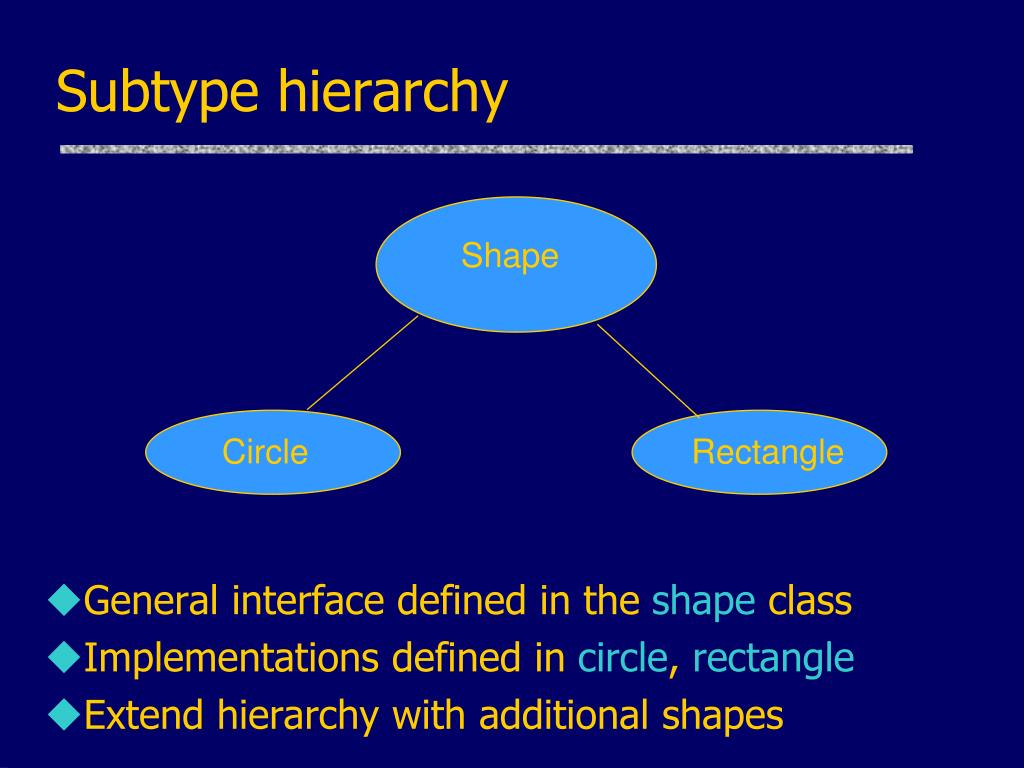 Subtype hierarchy

Shape

Circle

Rectangle

◆General interface defined in the shape class
◆Implementations defined in circle, rectangle
◆Extend hierarchy with additional shapes